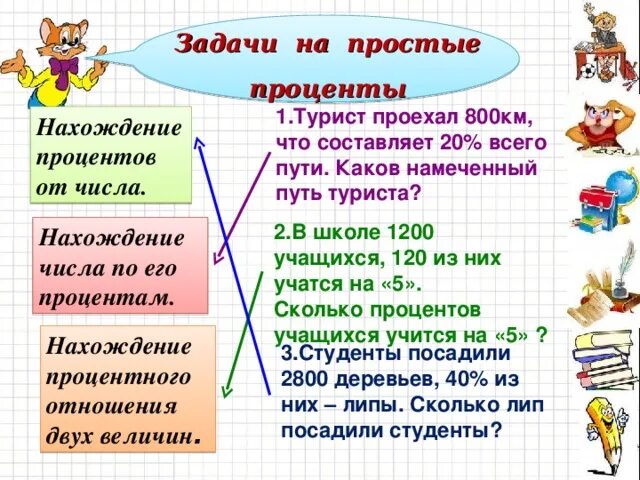 Задачи на простые проценты

Нахождение процентов от числа.

Нахождение числа по его процентам.

Нахождение процентного отношения двух величин.

1.Турист проехал 800км, что составляет 20% всего пути. Каков намеченный путь туриста?

2.В школе 1200 учащихся, 120 из них учатся на «5». Сколько процентов учащихся учится на «5» ?

3.Студенты посадили 2800 деревьев, 40% из них – липы. Сколько лип посадили студенты?